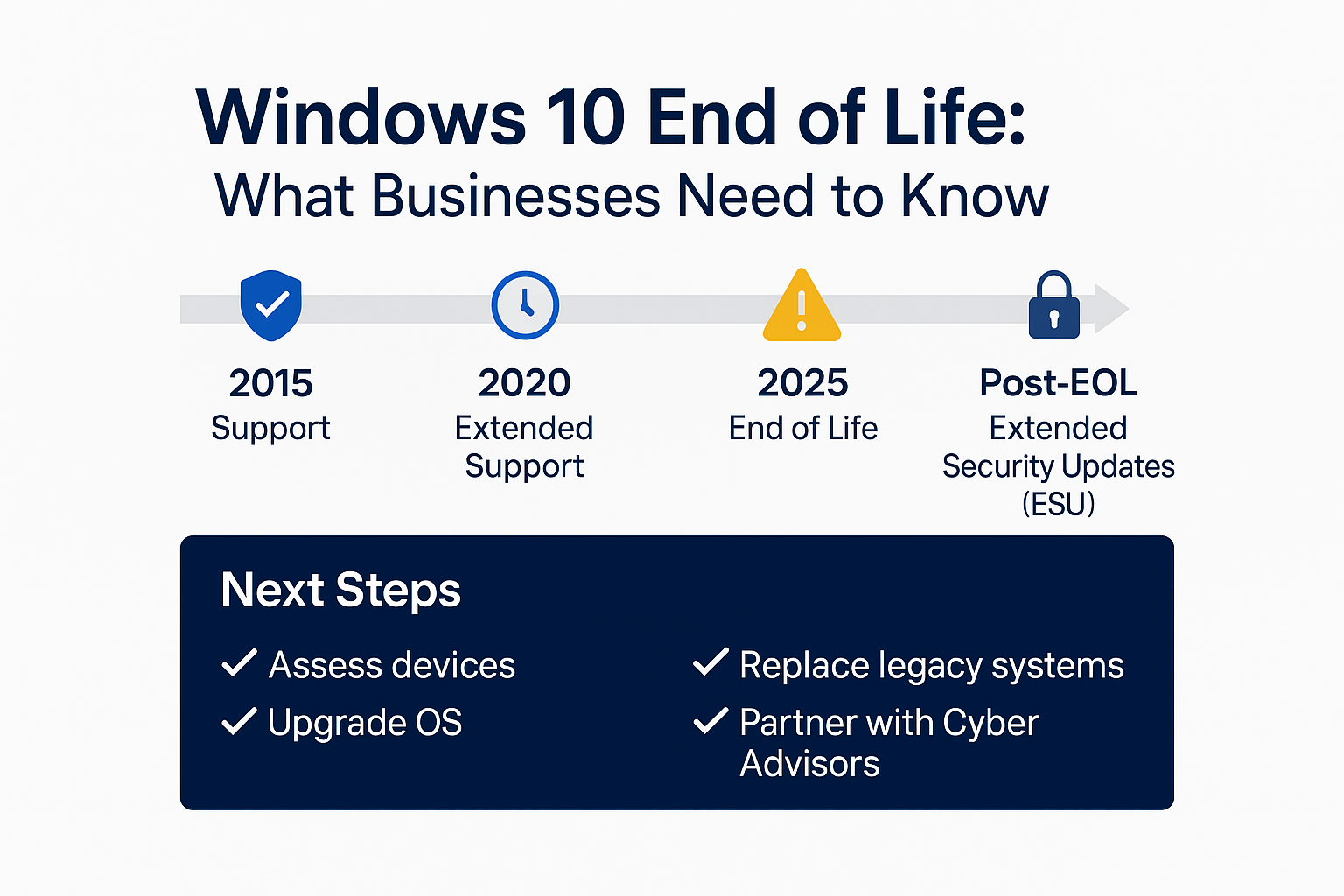 Windows 10 End of Life:
What Businesses Need to Know

2015
Support

2020
Extended Support

2025
End of Life

Post-EOL
Extended Security Updates (ESU)

Next Steps

✓ Assess devices
✓ Upgrade OS

✓ Replace legacy systems
✓ Partner with Cyber Advisors